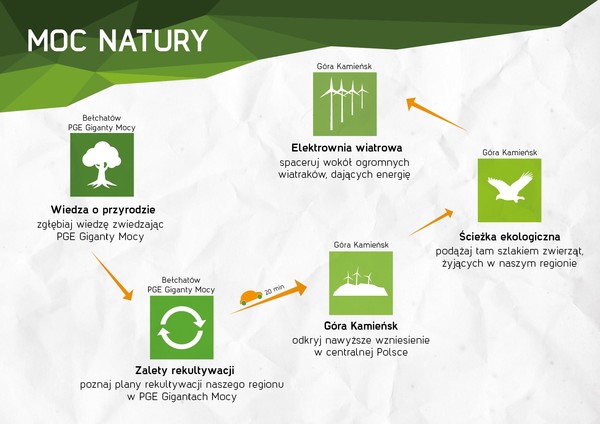 MOC NATURY

Bełchatów
PGE Giganty Mocy

Wiedza o przyrodzie
zgłębiaj wiedzę zwiedzając PGE Giganty Mocy

Bełchatów
PGE Giganty Mocy

Zalety rekultywacji
poznaj plany rekultywacji naszego regionu w PGE Gigantach Mocy

20 min

Góra Kamieńsk

Góra Kamieńsk
odkryj nawyższe wzniesienie w centralnej Polsce

Góra Kamieńsk

Ścieżka ekologiczna
podążaj tam szlakiem zwierząt, żyjących w naszym regionie

Góra Kamieńsk

Elektrownia wiatrowa
spaceruj wokół ogromnych wiatraków, dających energię